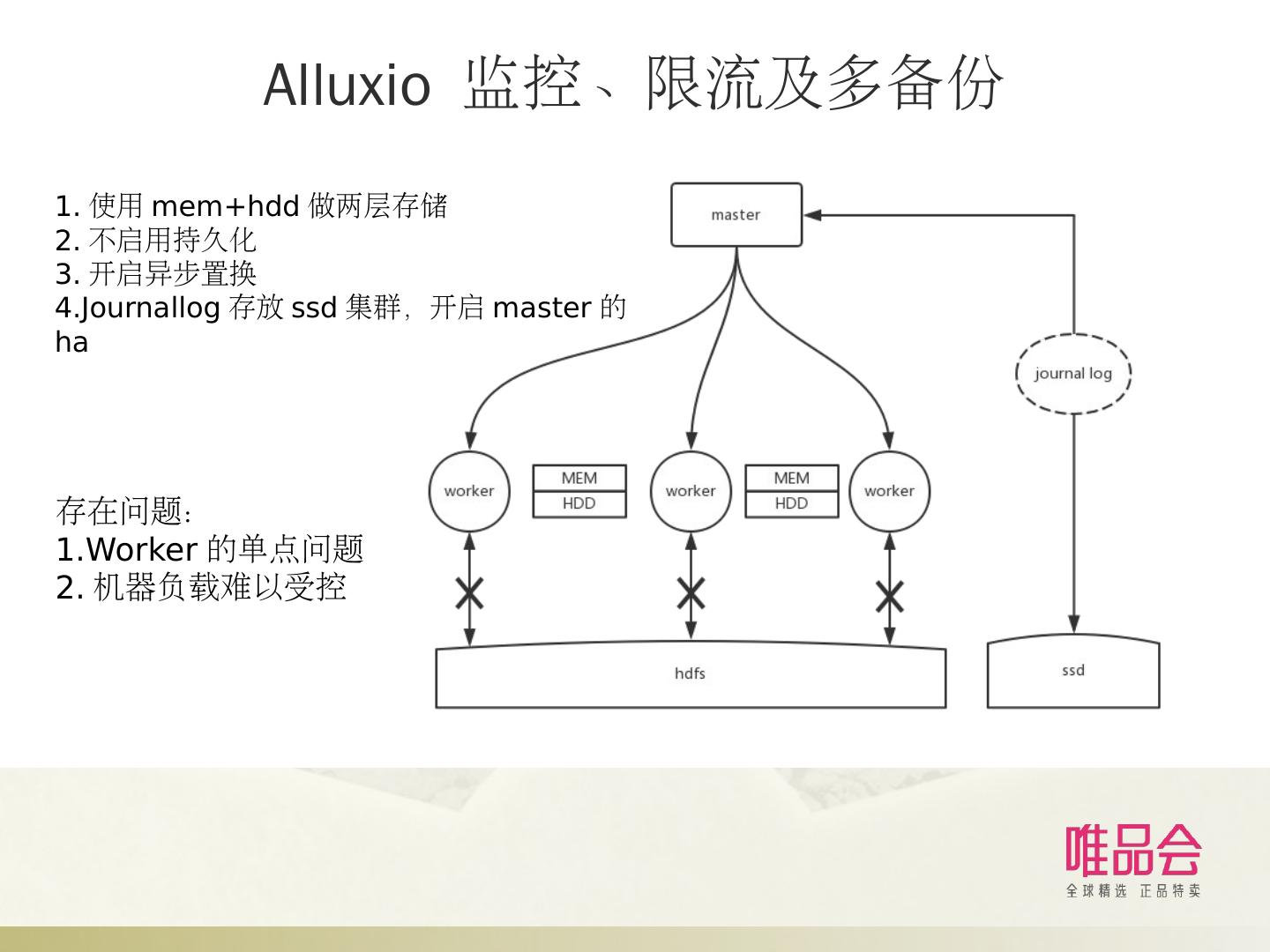 Alluxio 监控、限流及多备份

1. 使用 mem+hdd 做两层存储
2. 不启用持久化
3. 开启异步置换
4.Journallog 存放 ssd 集群，开启 master 的 ha

存在问题：
1.Worker 的单点问题
2. 机器负载难以受控

master

journal log

worker

MEM

HDD

worker

MEM

HDD

worker

hdfs

ssd

唯品会
全球精选 正品特卖